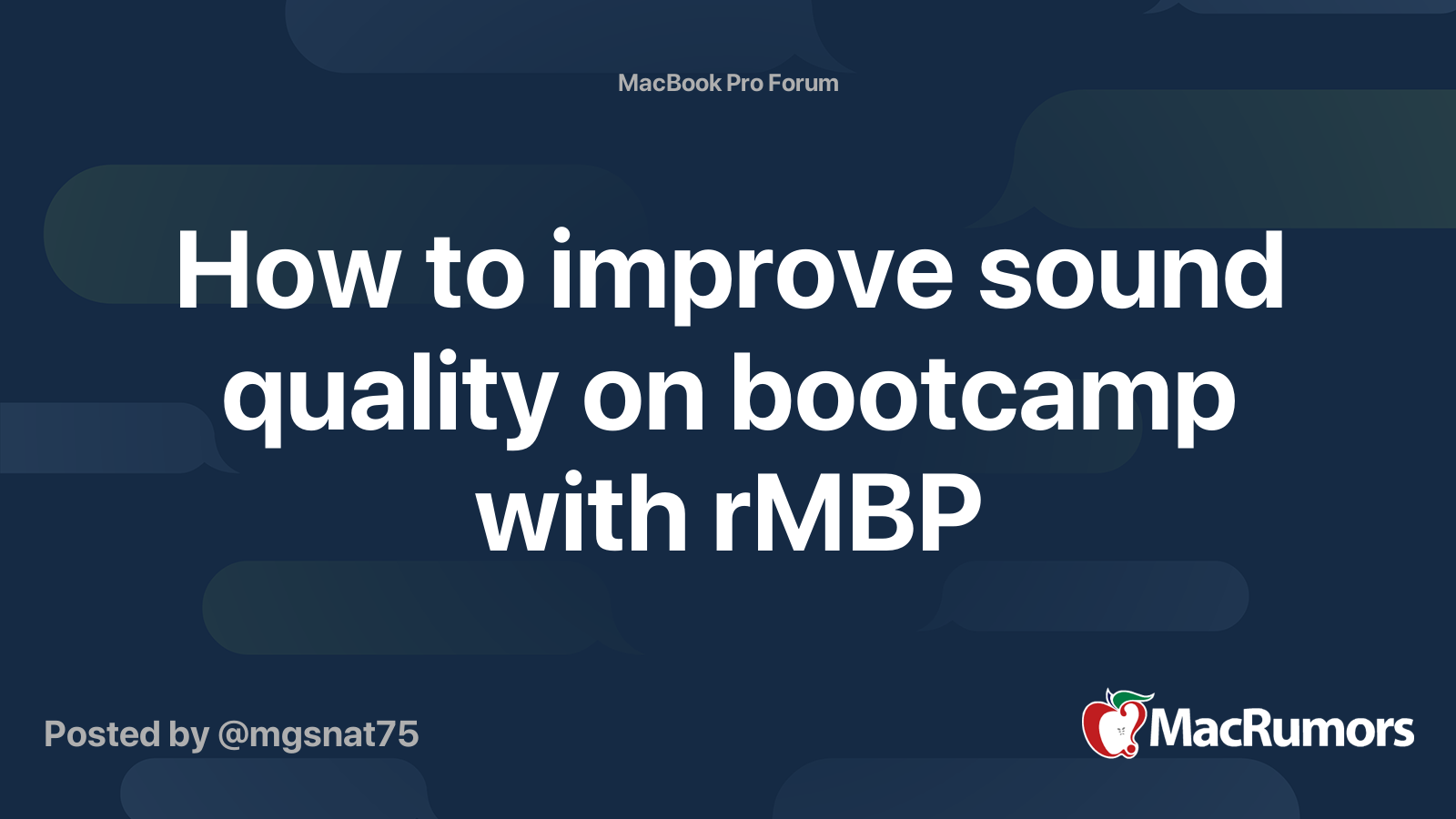 MacBook Pro Forum

How to improve sound quality on bootcamp with rMBP

Posted by @mgsnat75

MacRumors